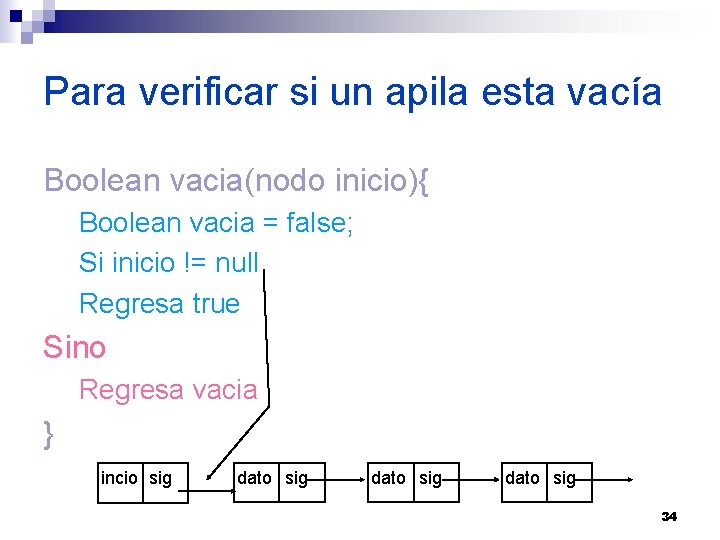 Para verificar si un apila esta vacía

Boolean vacia(nodo inicio){

Boolean vacia = false;

Si inicio != null

Regresa true

Sino

Regresa vacia

}

incio sig

dato sig

dato sig

dato sig

34